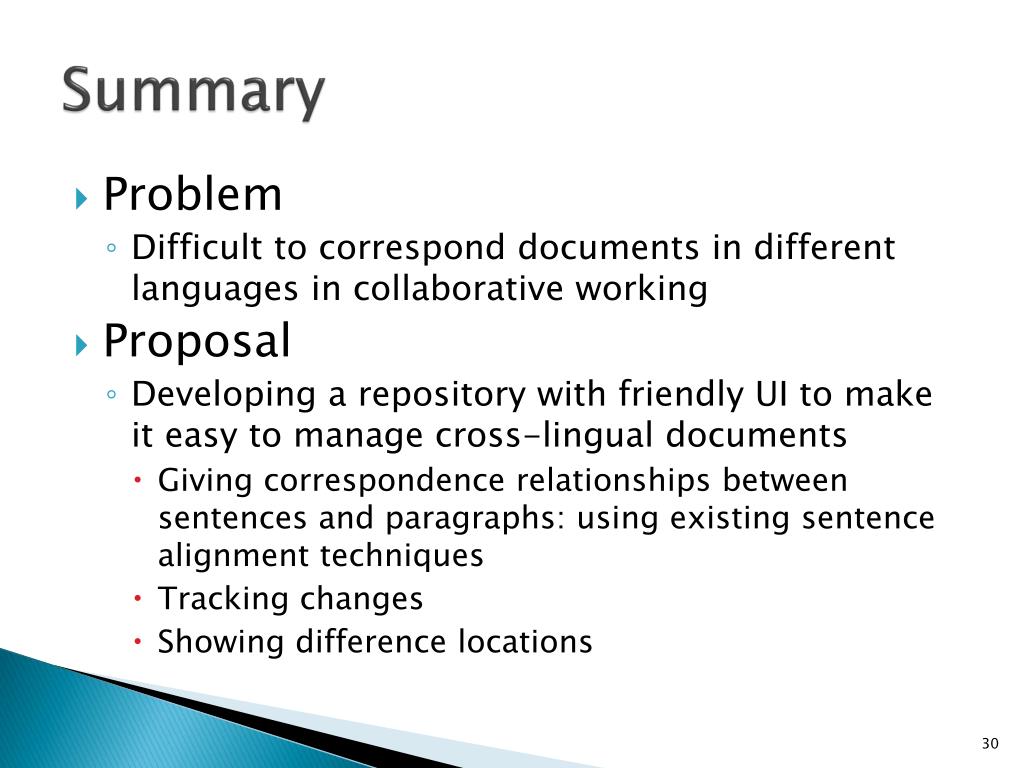 Summary

Problem

Difficult to correspond documents in different languages in collaborative working

Proposal

Developing a repository with friendly UI to make it easy to manage cross-lingual documents

Giving correspondence relationships between sentences and paragraphs: using existing sentence alignment techniques

Tracking changes

Showing difference locations

30